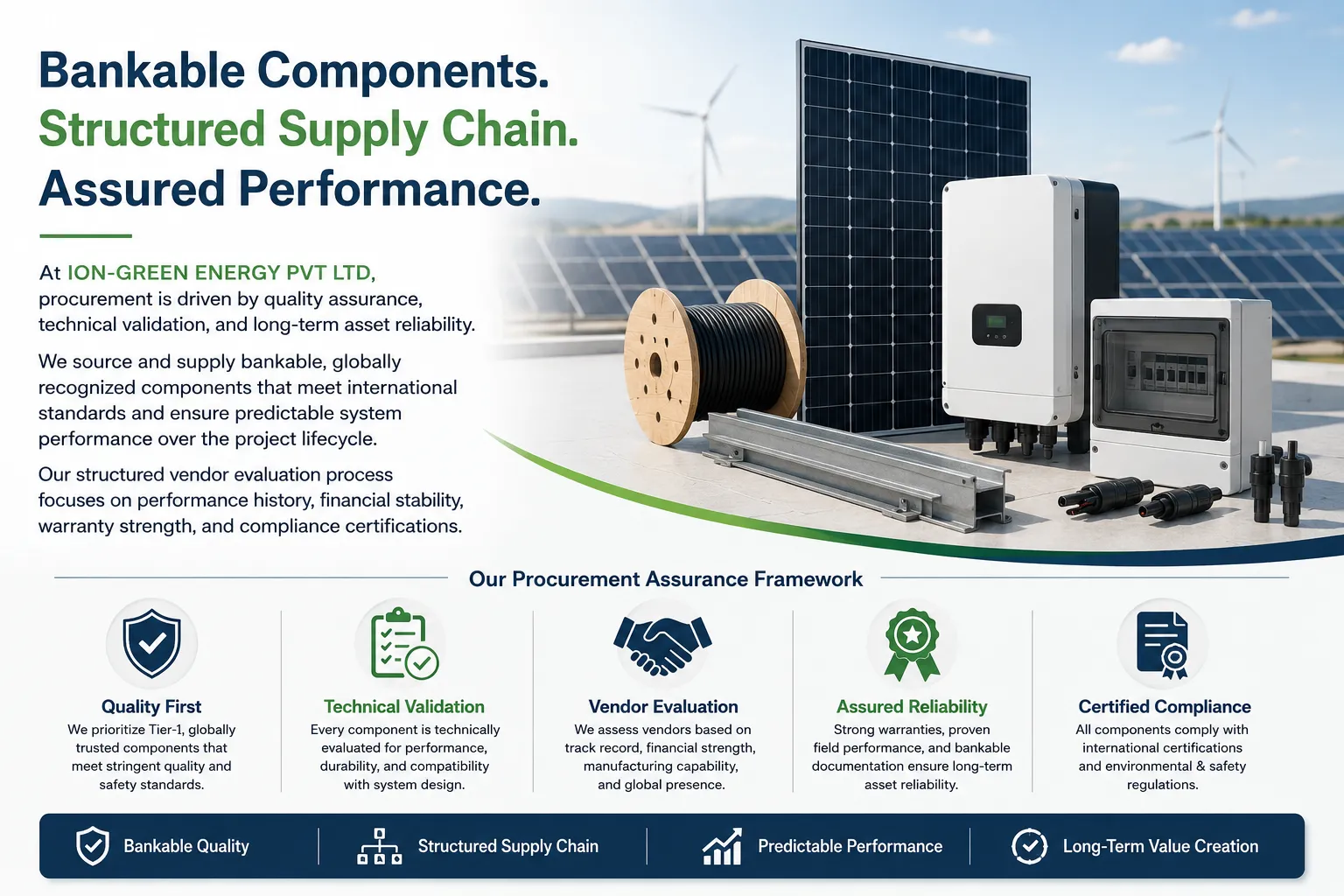 Bankable Components.
Structured Supply Chain.
Assured Performance.

At ION-GREEN ENERGY PVT LTD, procurement is driven by quality assurance, technical validation, and long-term asset reliability.

We source and supply bankable, globally recognized components that meet international standards and ensure predictable system performance over the project lifecycle.

Our structured vendor evaluation process focuses on performance history, financial stability, warranty strength, and compliance certifications.

Our Procurement Assurance Framework

Quality First
We prioritize Tier-1, globally trusted components that meet stringent quality and safety standards.

Technical Validation
Every component is technically evaluated for performance, durability, and compatibility with system design.

Vendor Evaluation
We assess vendors based on track record, financial strength, manufacturing capability, and global presence.

Assured Reliability
Strong warranties, proven field performance, and bankable documentation ensure long-term asset reliability.

Certified Compliance
All components comply with international certifications and environmental & safety regulations.

Bankable Quality
Structured Supply Chain
Predictable Performance
Long-Term Value Creation